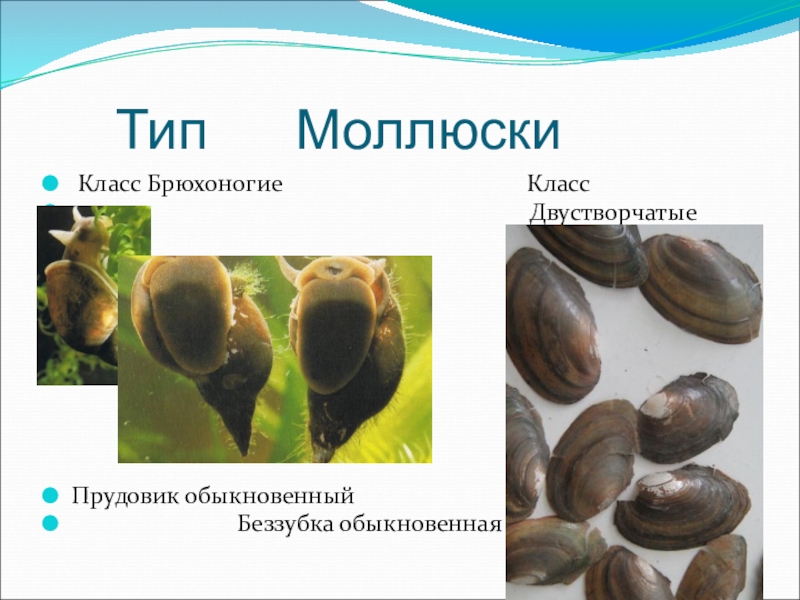 Тип Моллюски

Класс Брюхоногие

Класс Двустворчатые

Прудовик обыкновенный

Беззубка обыкновенная